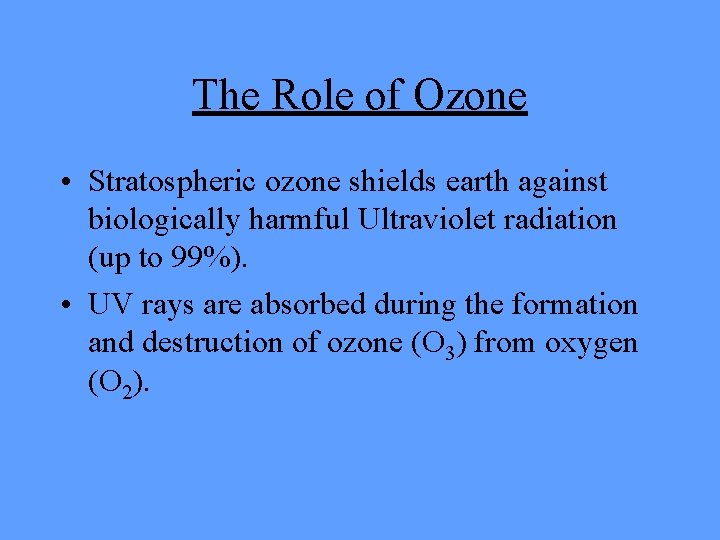 The Role of Ozone

• Stratospheric ozone shields earth against biologically harmful Ultraviolet radiation (up to 99%).

• UV rays are absorbed during the formation and destruction of ozone ($O_3$) from oxygen ($O_2$).